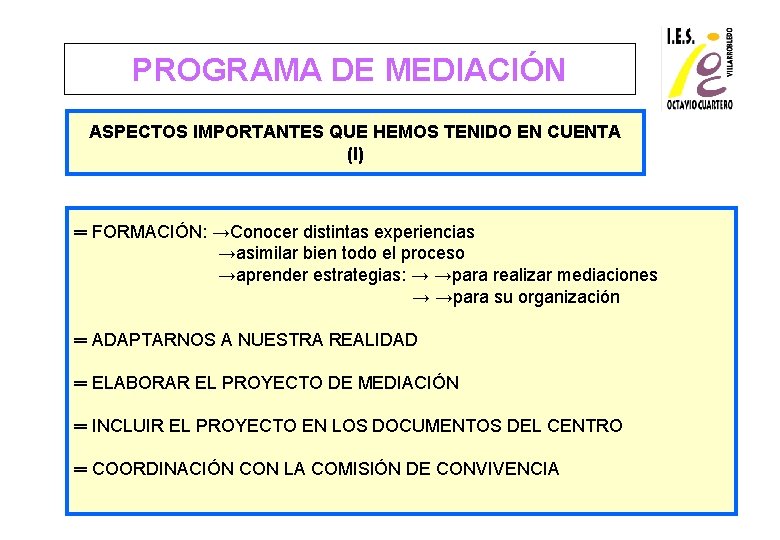 PROGRAMA DE MEDIACIÓN

I.E.S.
VILLARROBLEDO
OCTAVIO CUARTERO

ASPECTOS IMPORTANTES QUE HEMOS TENIDO EN CUENTA (I)

═ FORMACIÓN: →Conocer distintas experiencias
→asimilar bien todo el proceso
→aprender estrategias: → →para realizar mediaciones
→ →para su organización

═ ADAPTARNOS A NUESTRA REALIDAD

═ ELABORAR EL PROYECTO DE MEDIACIÓN

═ INCLUIR EL PROYECTO EN LOS DOCUMENTOS DEL CENTRO

═ COORDINACIÓN CON LA COMISIÓN DE CONVIVENCIA